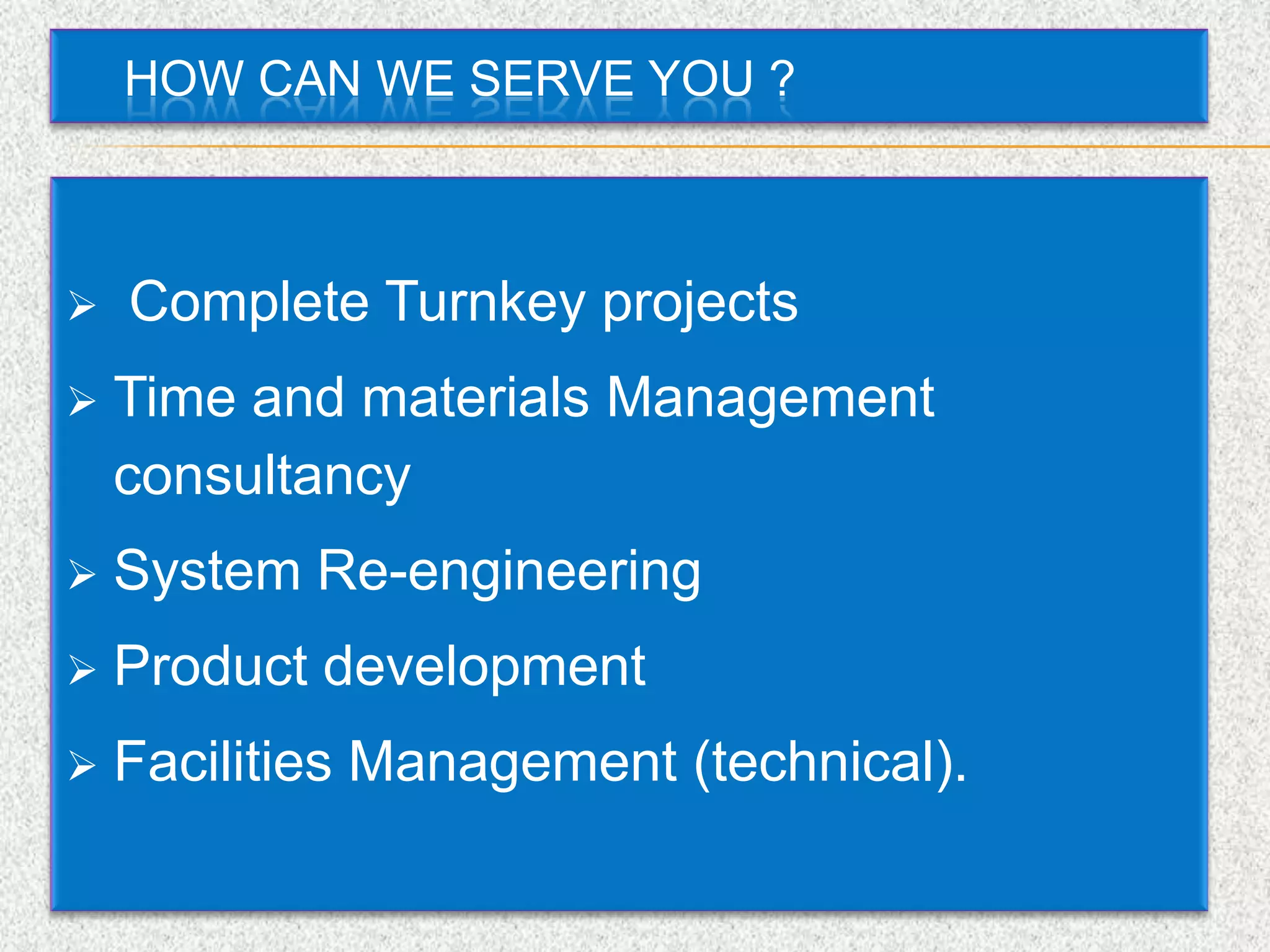 HOW CAN WE SERVE YOU ?

➢ Complete Turnkey projects
➢ Time and materials Management consultancy
➢ System Re-engineering
➢ Product development
➢ Facilities Management (technical).